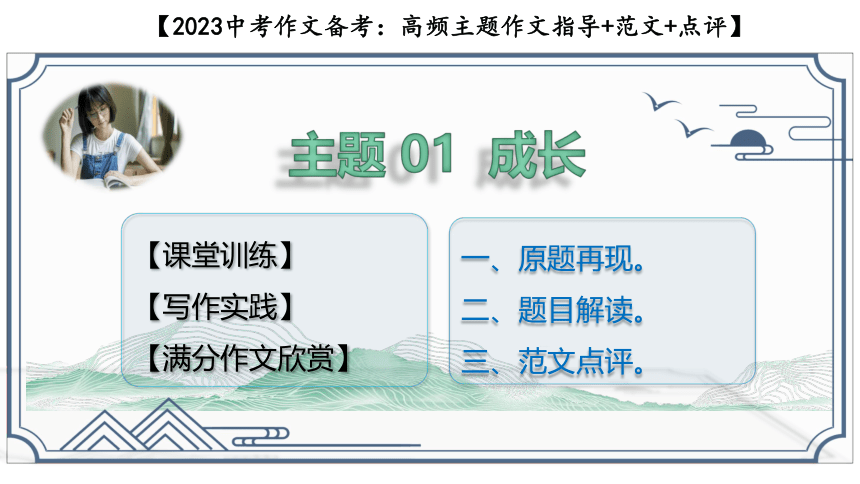 【2023中考作文备考：高频主题作文指导+范文+点评】

主题 01 成长

【课堂训练】
【写作实践】
【满分作文欣赏】

一、原题再现。
二、题目解读。
三、范文点评。